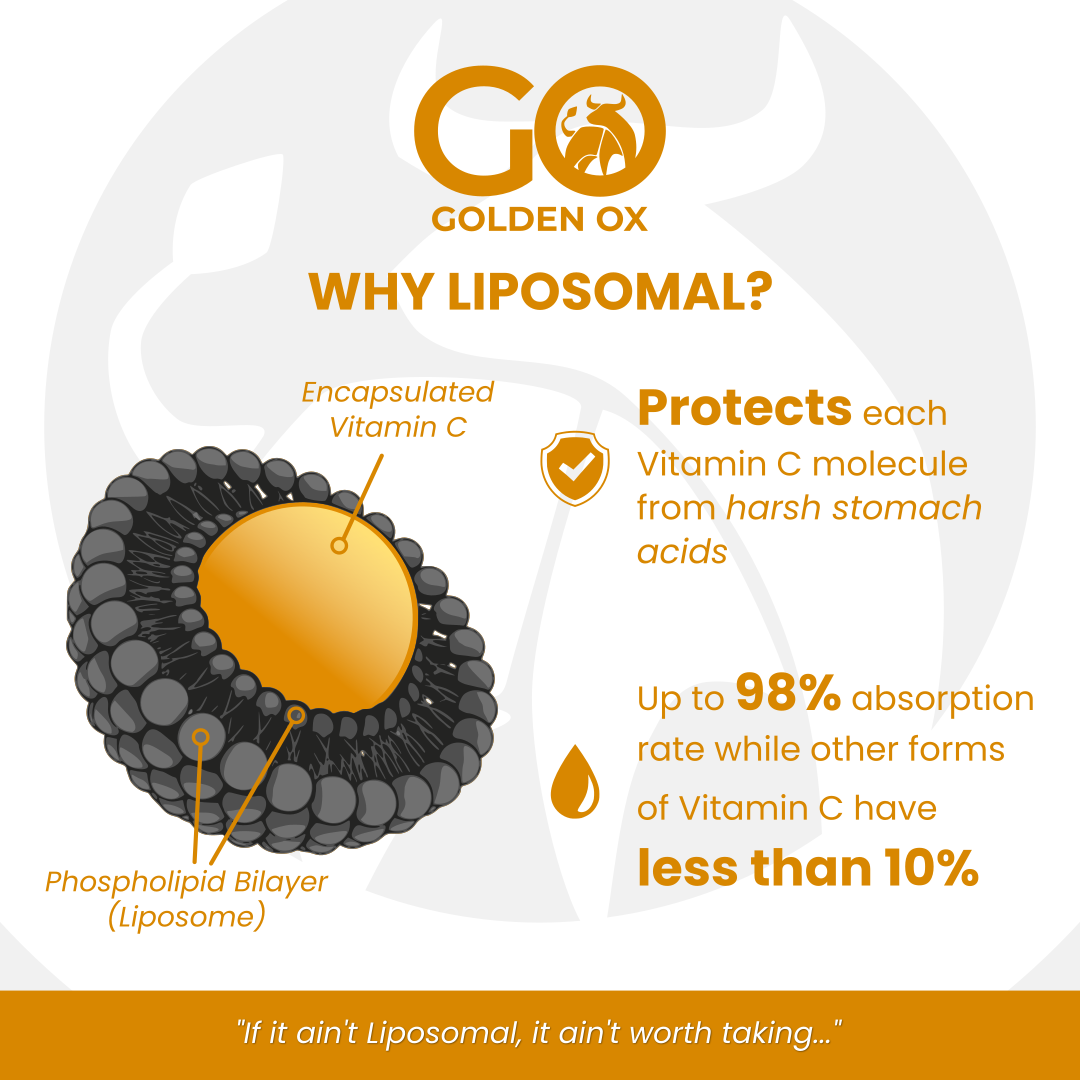 GO
GOLDEN OX

WHY LIPOSOMAL?

Encapsulated Vitamin C

Phospholipid Bilayer (Liposome)

Protects each Vitamin C molecule from harsh stomach acids

Up to 98% absorption rate while other forms of Vitamin C have less than 10%

"If it ain't Liposomal, it ain't worth taking..."